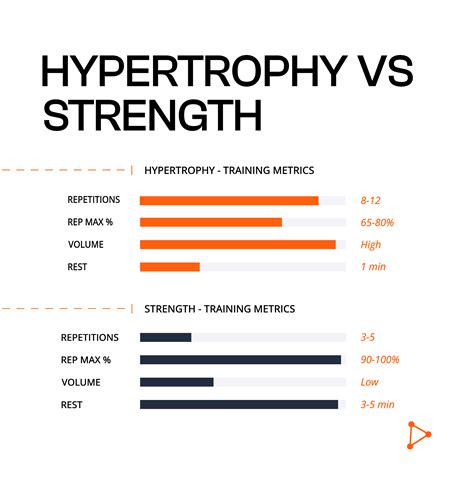 HYPERTROPHY VS STRENGTH

HYPERTROPHY - TRAINING METRICS

REPETITIONS 8-12
REP MAX % 65-80%
VOLUME High
REST 1 min

STRENGTH - TRAINING METRICS

REPETITIONS 3-5
REP MAX % 90-100%
VOLUME Low
REST 3-5 min